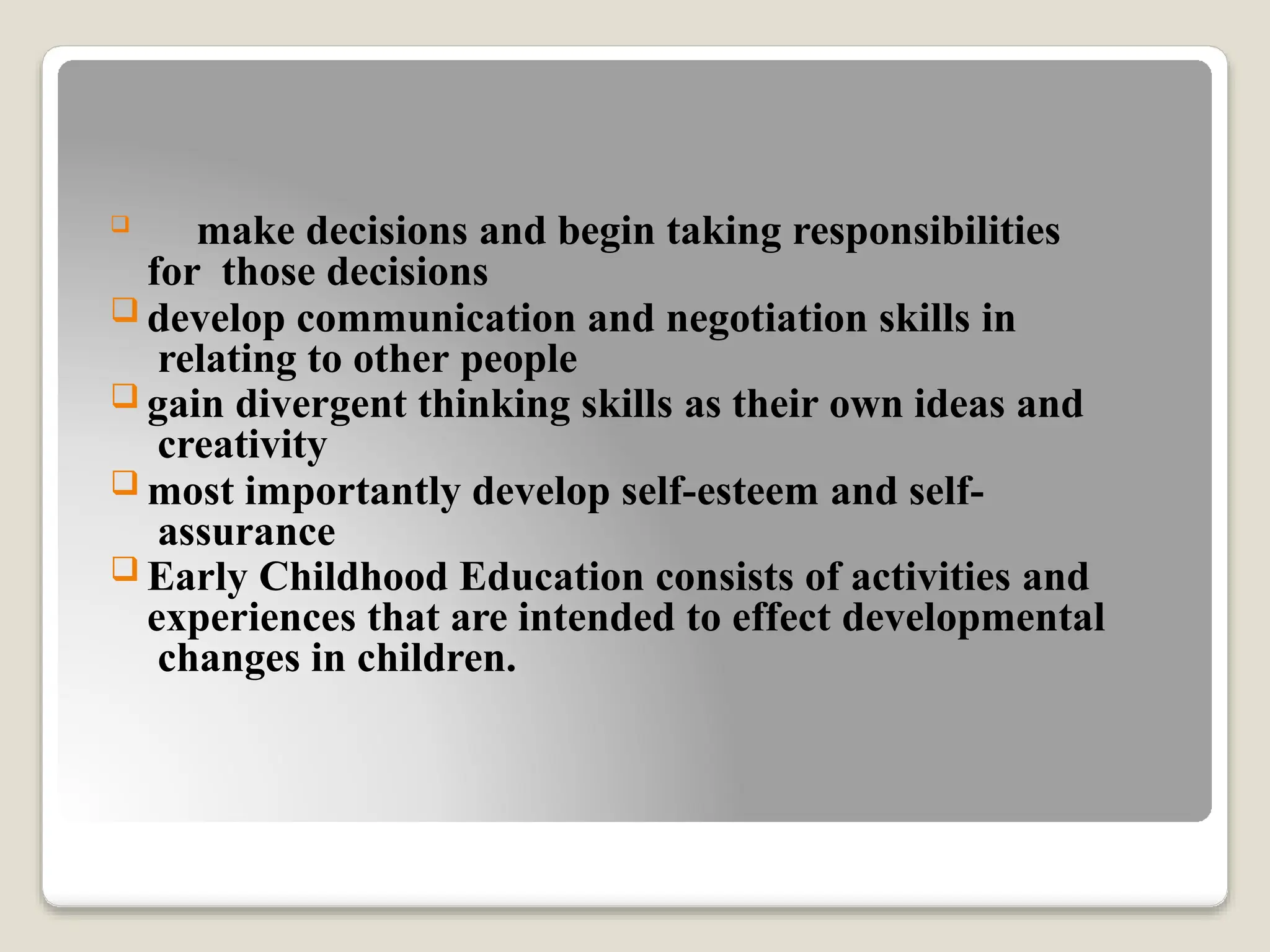 make decisions and begin taking responsibilities for those decisions

develop communication and negotiation skills in relating to other people

gain divergent thinking skills as their own ideas and creativity

most importantly develop self-esteem and self-assurance

Early Childhood Education consists of activities and experiences that are intended to effect developmental changes in children.